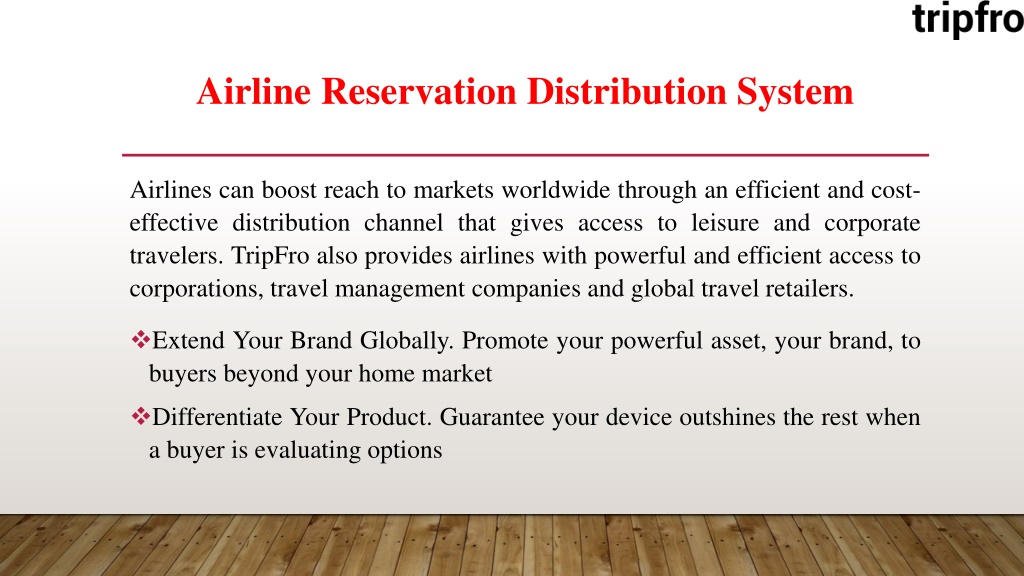 tripfro

Airline Reservation Distribution System

Airlines can boost reach to markets worldwide through an efficient and cost-effective distribution channel that gives access to leisure and corporate travelers. TripFro also provides airlines with powerful and efficient access to corporations, travel management companies and global travel retailers.

❖Extend Your Brand Globally. Promote your powerful asset, your brand, to buyers beyond your home market

❖Differentiate Your Product. Guarantee your device outshines the rest when a buyer is evaluating options